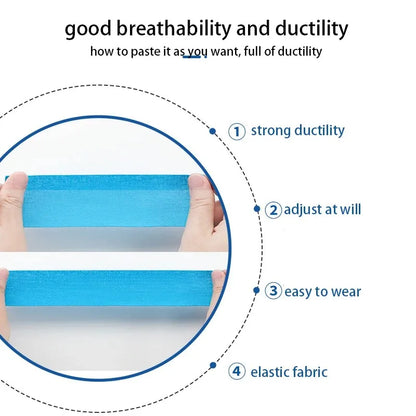 good breathability and ductility

how to paste it as you want, full of ductility

① strong ductility

② adjust at will

③ easy to wear

④ elastic fabric